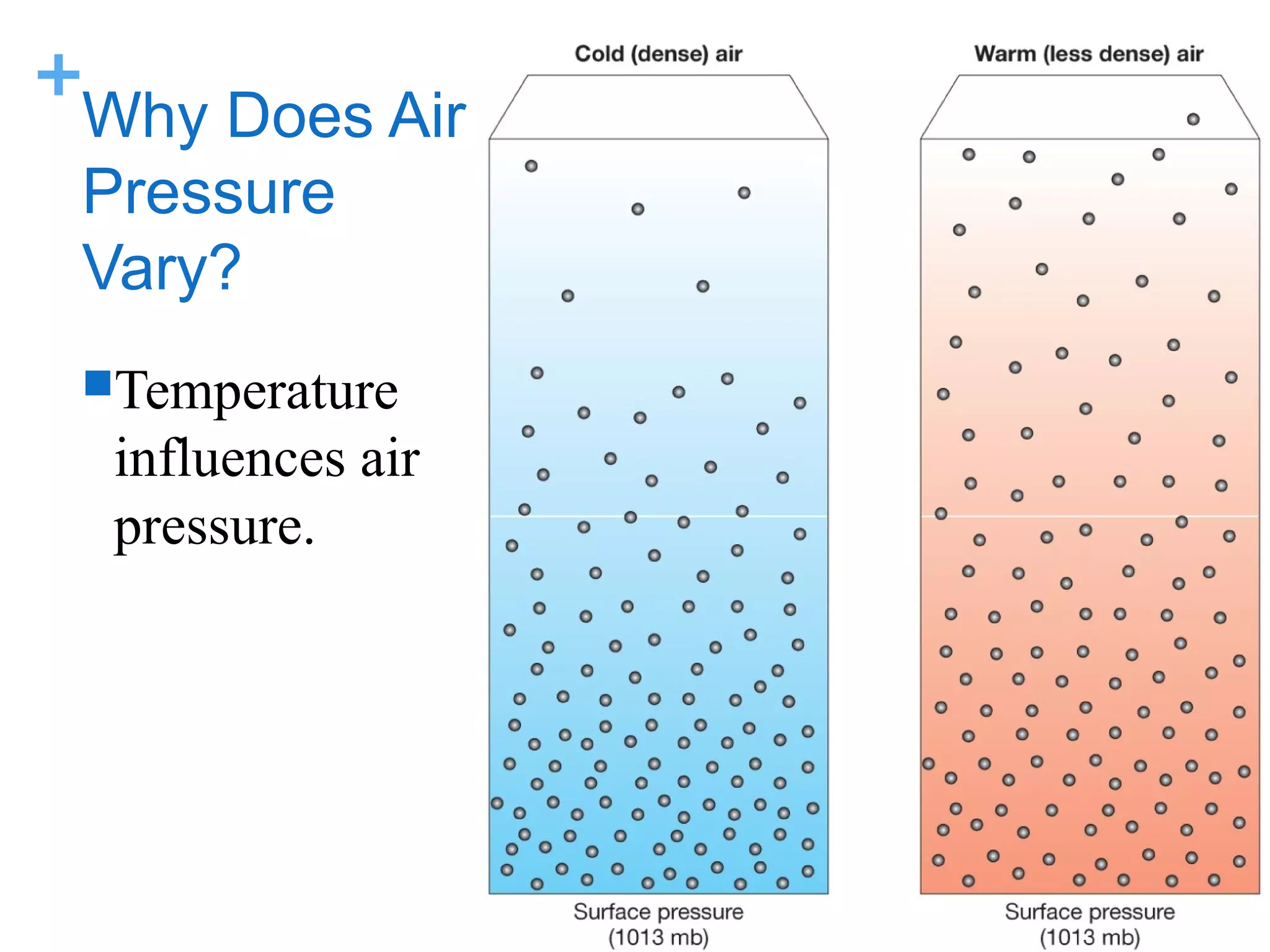 + Why Does Air Pressure Vary?

Temperature influences air pressure.

Cold (dense) air

Surface pressure (1013 mb)

Warm (less dense) air

Surface pressure (1013 mb)